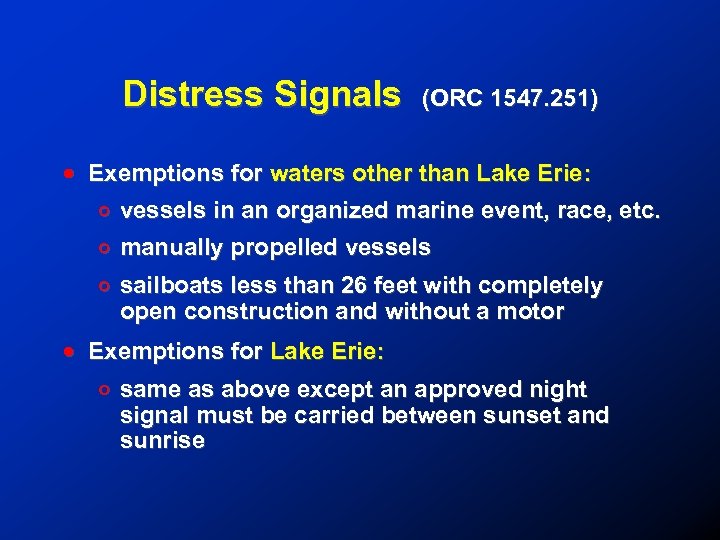 Distress Signals (ORC 1547.251)

- Exemptions for waters other than Lake Erie:
  - vessels in an organized marine event, race, etc.
  - manually propelled vessels
  - sailboats less than 26 feet with completely open construction and without a motor
- Exemptions for Lake Erie:
  - same as above except an approved night signal must be carried between sunset and sunrise